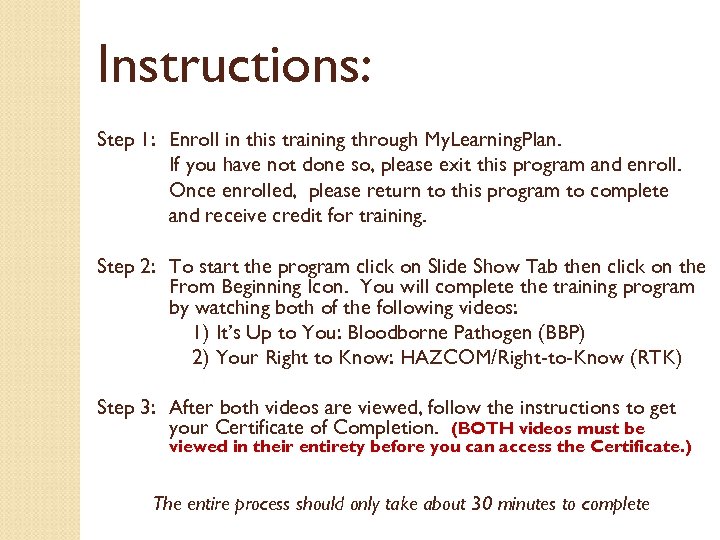 Instructions:

Step 1: Enroll in this training through MyLearningPlan.
If you have not done so, please exit this program and enroll.
Once enrolled, please return to this program to complete and receive credit for training.

Step 2: To start the program click on Slide Show Tab then click on the From Beginning Icon. You will complete the training program by watching both of the following videos:
1) It's Up to You: Bloodborne Pathogen (BBP)
2) Your Right to Know: HAZCOM/Right-to-Know (RTK)

Step 3: After both videos are viewed, follow the instructions to get your Certificate of Completion. (BOTH videos must be viewed in their entirety before you can access the Certificate.)

The entire process should only take about 30 minutes to complete